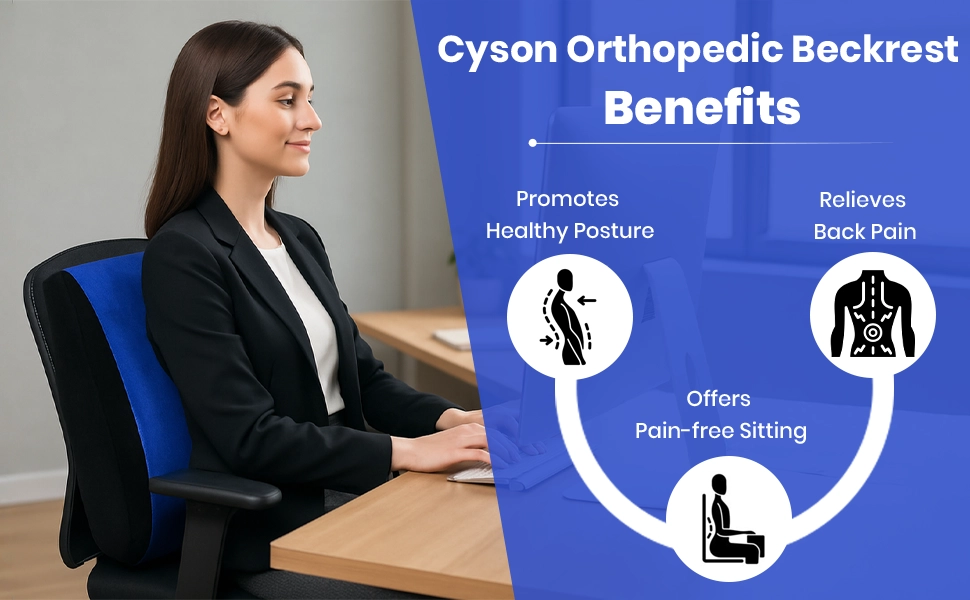 Cyson Orthopedic Beckrest
Benefits

Promotes
Healthy Posture

Relieves
Back Pain

Offers
Pain-free Sitting